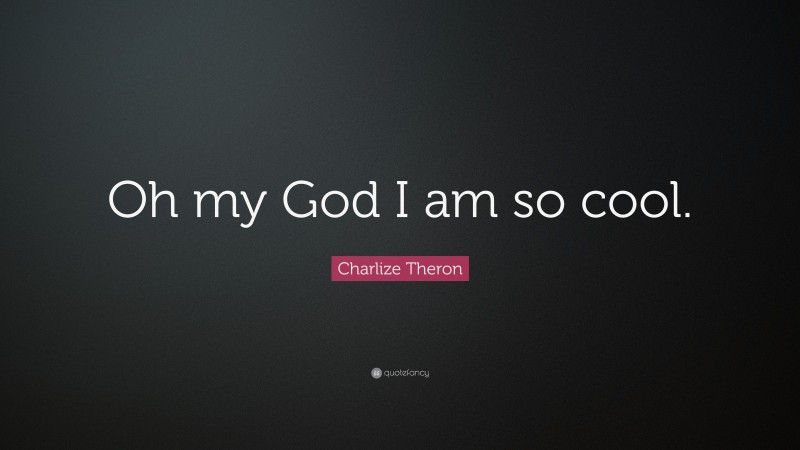 Oh my God I am so cool.

Charlize Theron

quotefancy